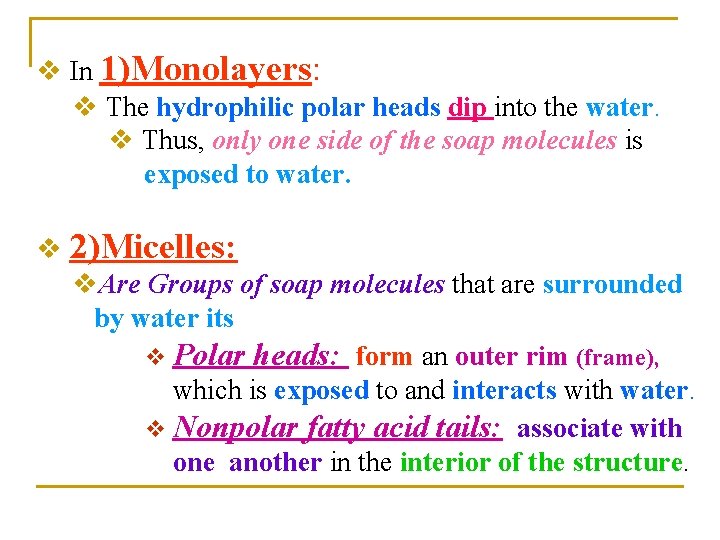 ❖ In 1)Monolayers:

❖ The hydrophilic polar heads dip into the water.

❖ Thus, only one side of the soap molecules is exposed to water.

❖ 2)Micelles:

❖ Are Groups of soap molecules that are surrounded by water its

❖ Polar heads: form an outer rim (frame), which is exposed to and interacts with water.

❖ Nonpolar fatty acid tails: associate with one another in the interior of the structure.